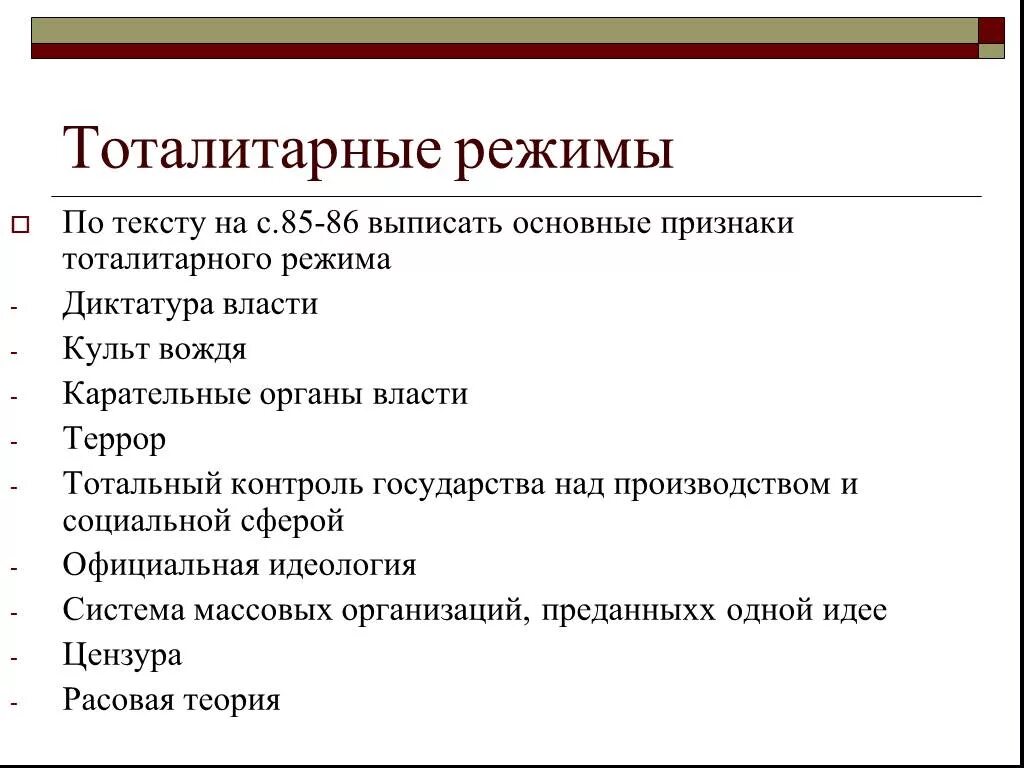 Тоталитарные режимы

По тексту на с.85-86 выписать основные признаки тоталитарного режима

- Диктатура власти
- Культ вождя
- Карательные органы власти
- Террор
- Тотальный контроль государства над производством и социальной сферой
- Официальная идеология
- Система массовых организаций, преданныхх одной идее
- Цензура
- Расовая теория